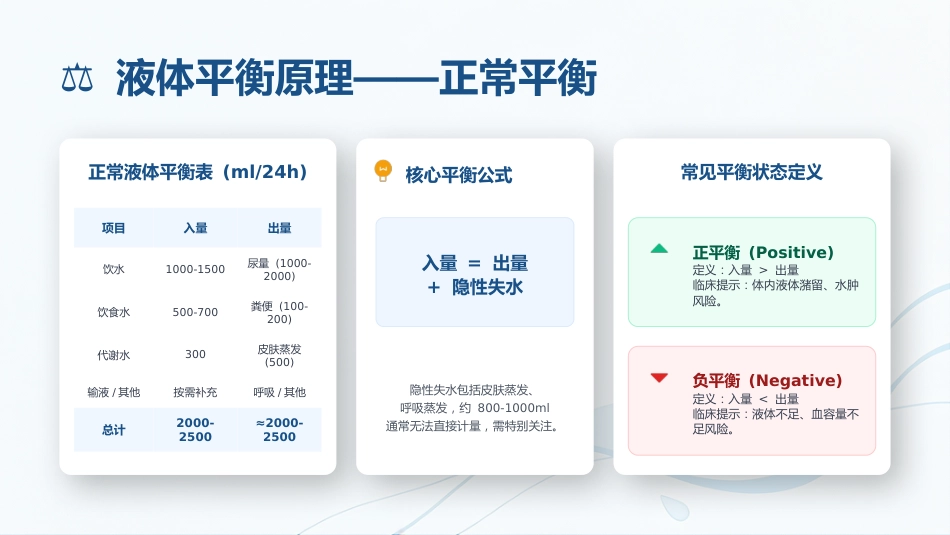 液体平衡原理——正常平衡

正常液体平衡表（ml/24h）

| 项目 | 入量 | 出量 |
|---|---|---|
| 饮水 | 1000-1500 | 尿量（1000-2000） |
| 饮食水 | 500-700 | 粪便（100-200） |
| 代谢水 | 300 | 皮肤蒸发（500） |
| 输液 / 其他 | 按需补充 | 呼吸 / 其他 |
| 总计 | 2000-2500 | ≈2000-2500 |

核心平衡公式

入量 = 出量 + 隐性失水

隐性失水包括皮肤蒸发、呼吸蒸发，约 800-1000ml 通常无法直接计量，需特别关注。

常见平衡状态定义

正平衡（Positive）
定义：入量 > 出量
临床提示：体内液体潴留、水肿风险。

负平衡（Negative）
定义：入量 < 出量
临床提示：液体不足、血容量不足风险。